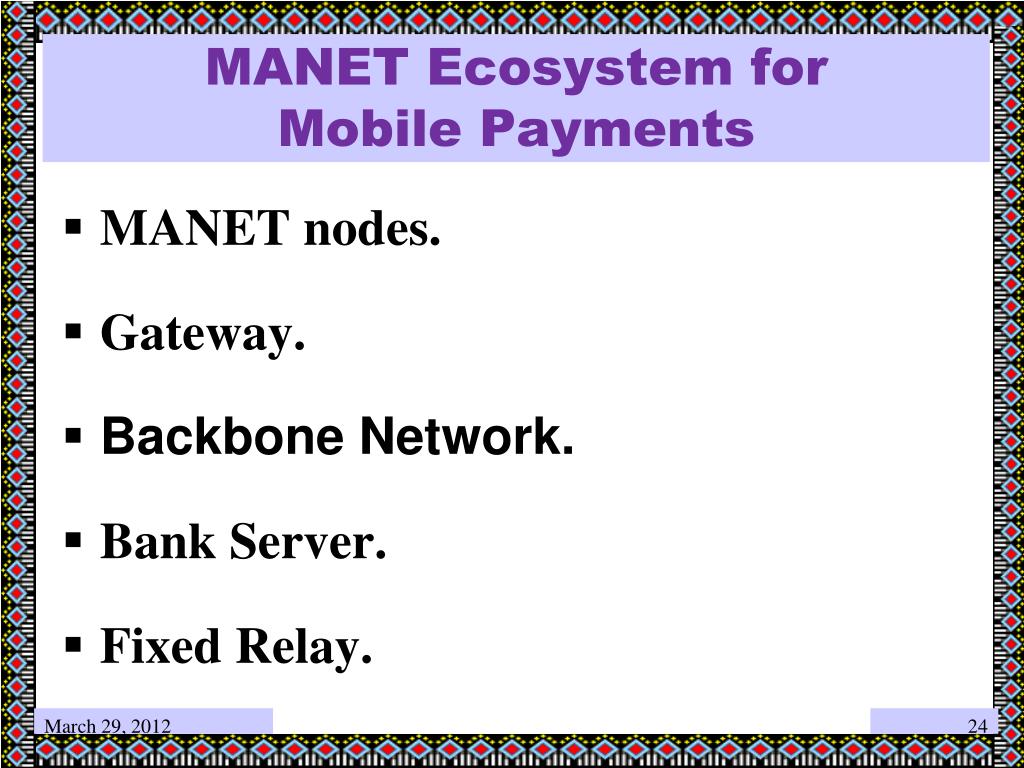 MANET Ecosystem for Mobile Payments

▪ MANET nodes.

▪ Gateway.

▪ Backbone Network.

▪ Bank Server.

▪ Fixed Relay.

March 29, 2012

24